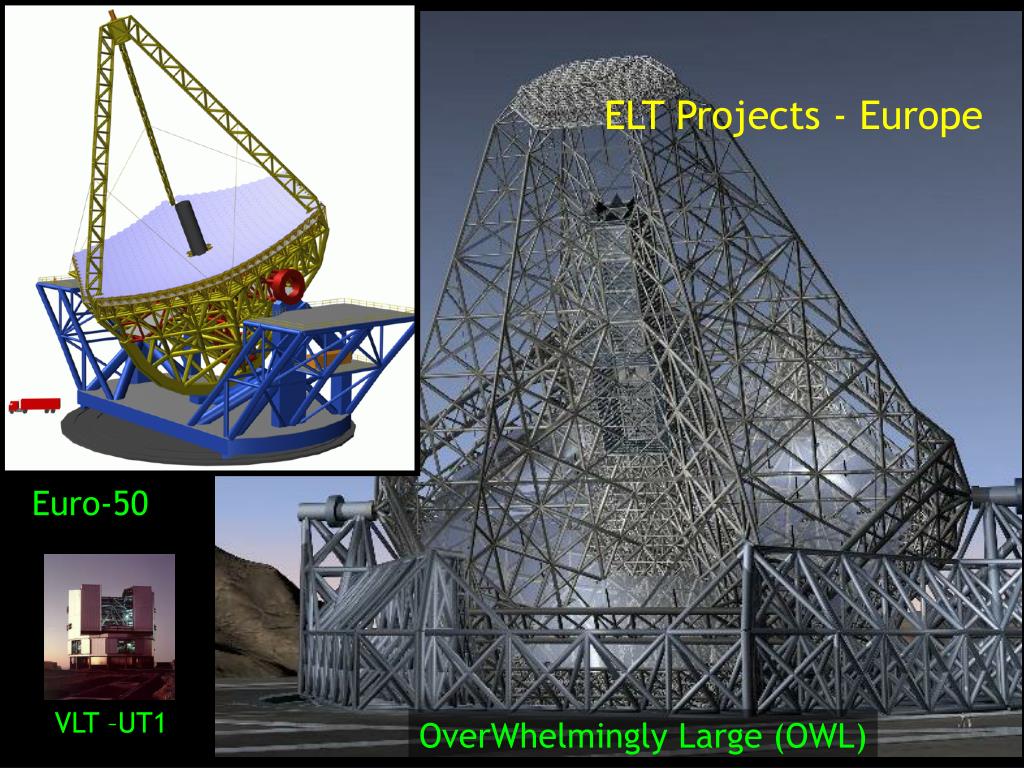 ELT Projects - Europe

Euro-50

VLT –UT1

OverWhelmingly Large (OWL)